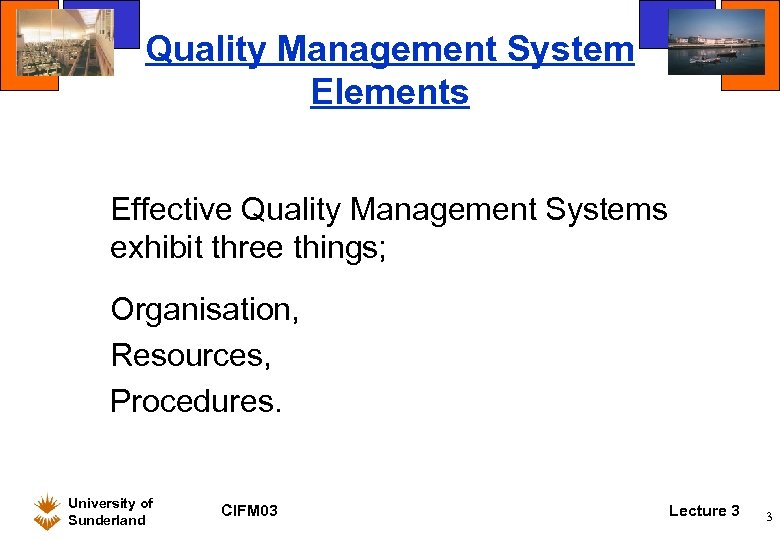 Quality Management System Elements

Effective Quality Management Systems exhibit three things;

Organisation,

Resources,

Procedures.

University of Sunderland

CIFM03

Lecture 3

3